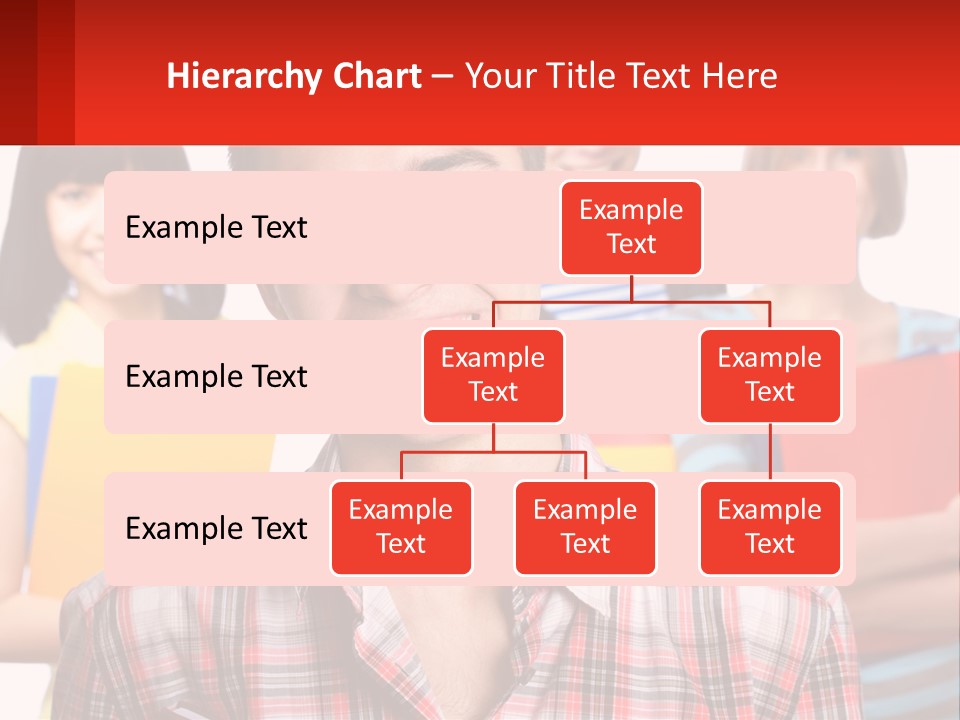 Hierarchy Chart – Your Title Text Here

Example Text

Example Text

Example Text

Example Text

Example Text

Example Text

Example Text

Example Text

Example Text